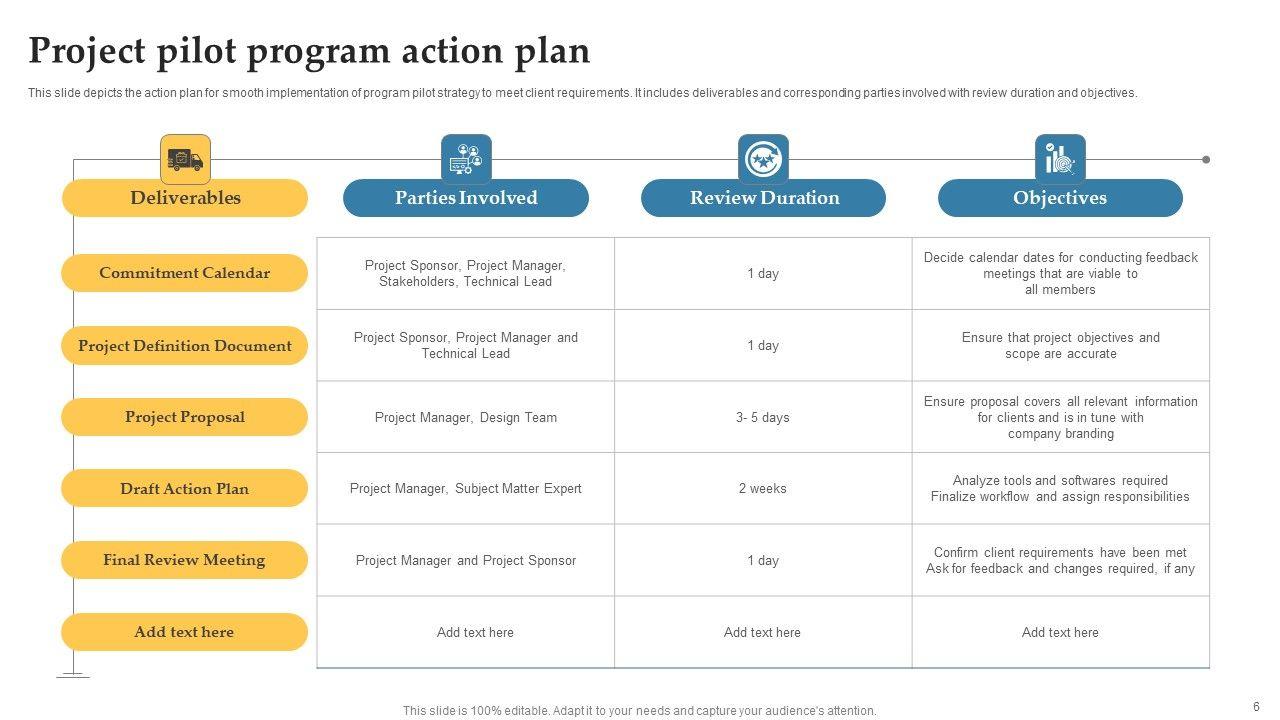 Project pilot program action plan

This slide depicts the action plan for smooth implementation of program pilot strategy to meet client requirements. It includes deliverables and corresponding parties involved with review duration and objectives.

| Deliverables | Parties Involved | Review Duration | Objectives |
|---|---|---|---|
| Commitment Calendar | Project Sponsor, Project Manager, Stakeholders, Technical Lead | 1 day | Decide calendar dates for conducting feedback meetings that are viable to all members |
| Project Definition Document | Project Sponsor, Project Manager and Technical Lead | 1 day | Ensure that project objectives and scope are accurate |
| Project Proposal | Project Manager, Design Team | 3- 5 days | Ensure proposal covers all relevant information for clients and is in tune with company branding |
| Draft Action Plan | Project Manager, Subject Matter Expert | 2 weeks | Analyze tools and softwares required Finalize workflow and assign responsibilities |
| Final Review Meeting | Project Manager and Project Sponsor | 1 day | Confirm client requirements have been met Ask for feedback and changes required, if any |
| Add text here | Add text here | Add text here | Add text here |

This slide is 100% editable. Adapt it to your needs and capture your audience's attention.

6